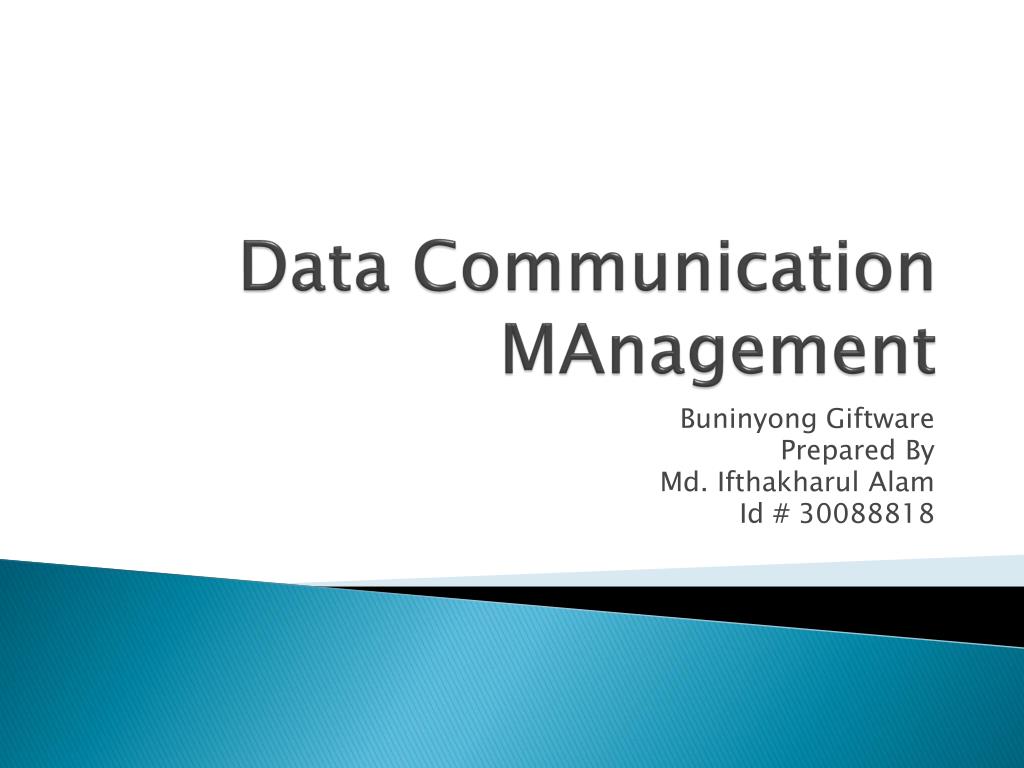 Data Communication MAnagement

Buninyong Giftware
Prepared By
Md. Ifthakharul Alam
Id # 30088818